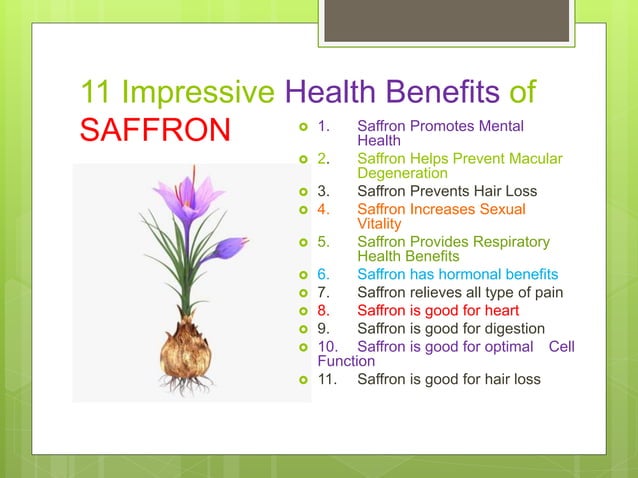 11 Impressive Health Benefits of SAFFRON

1. Saffron Promotes Mental Health
2. Saffron Helps Prevent Macular Degeneration
3. Saffron Prevents Hair Loss
4. Saffron Increases Sexual Vitality
5. Saffron Provides Respiratory Health Benefits
6. Saffron has hormonal benefits
7. Saffron relieves all type of pain
8. Saffron is good for heart
9. Saffron is good for digestion
10. Saffron is good for optimal Cell Function
11. Saffron is good for hair loss